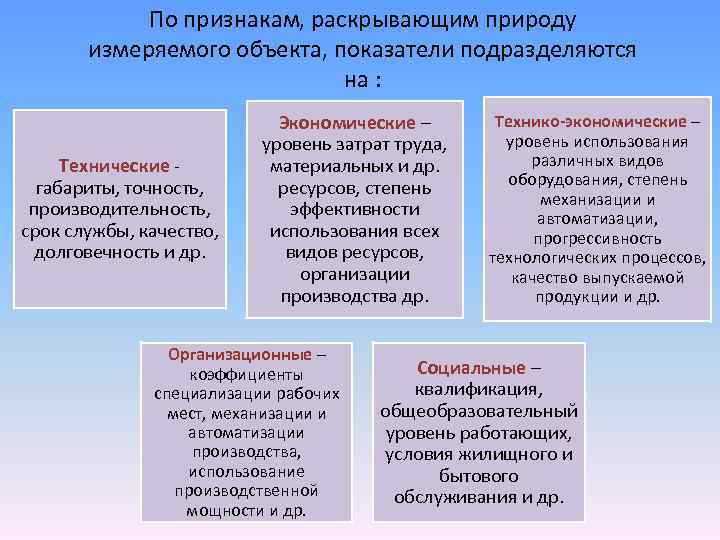 По признакам, раскрывающим природу измеряемого объекта, показатели подразделяются на :

Технические - габариты, точность, производительность, срок службы, качество, долговечность и др.

Экономические – уровень затрат труда, материальных и др. ресурсов, степень эффективности использования всех видов ресурсов, организации производства др.

Технико-экономические – уровень использования различных видов оборудования, степень механизации и автоматизации, прогрессивность технологических процессов, качество выпускаемой продукции и др.

Организационные – коэффициенты специализации рабочих мест, механизации и автоматизации производства, использование производственной мощности и др.

Социальные – квалификация, общеобразовательный уровень работающих, условия жилищного и бытового обслуживания и др.